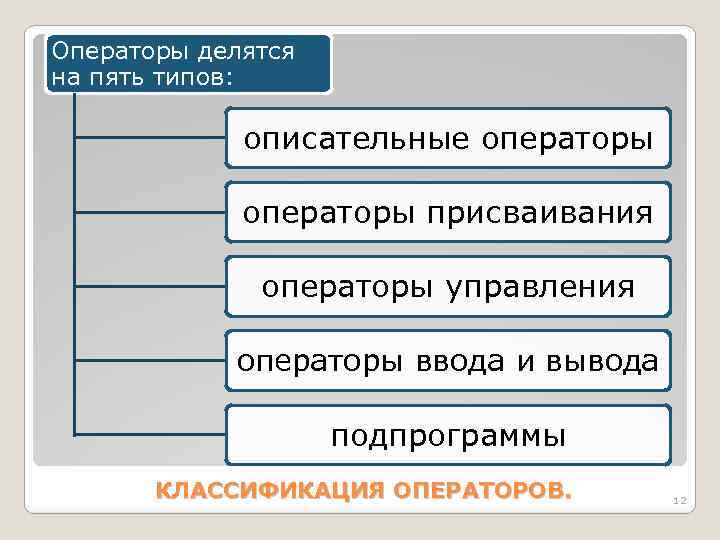 Операторы делятся на пять типов:

описательные операторы

операторы присваивания

операторы управления

операторы ввода и вывода

подпрограммы

КЛАССИФИКАЦИЯ ОПЕРАТОРОВ.

12